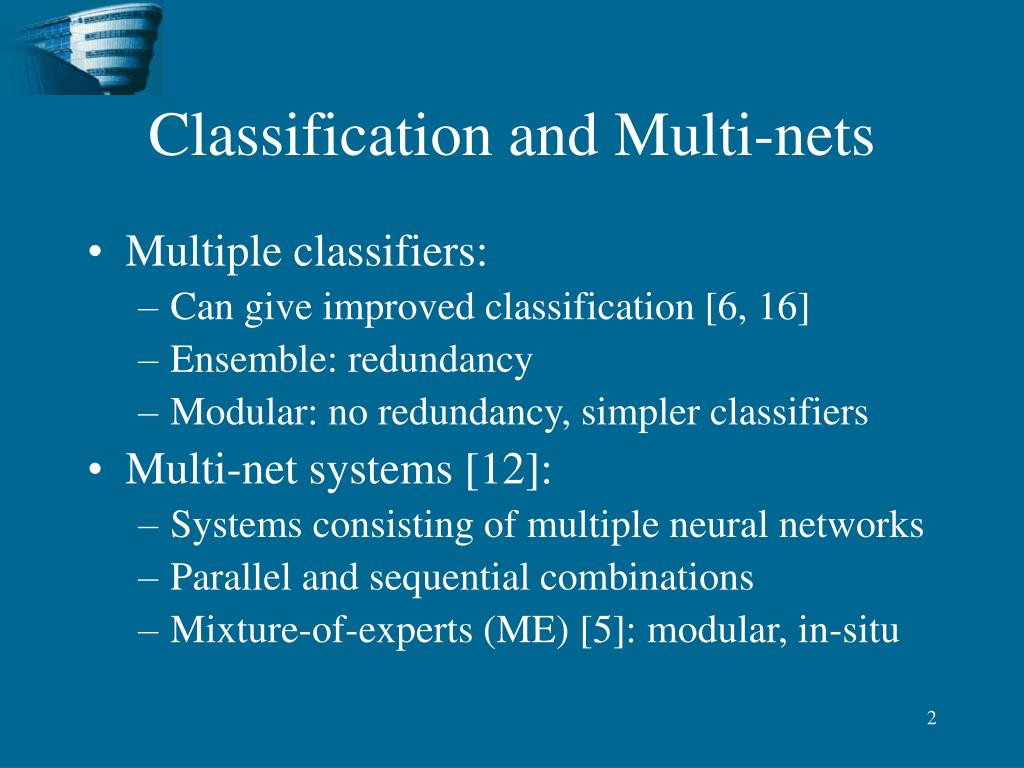 Classification and Multi-nets

• Multiple classifiers:
– Can give improved classification [6, 16]
– Ensemble: redundancy
– Modular: no redundancy, simpler classifiers

• Multi-net systems [12]:
– Systems consisting of multiple neural networks
– Parallel and sequential combinations
– Mixture-of-experts (ME) [5]: modular, in-situ

2